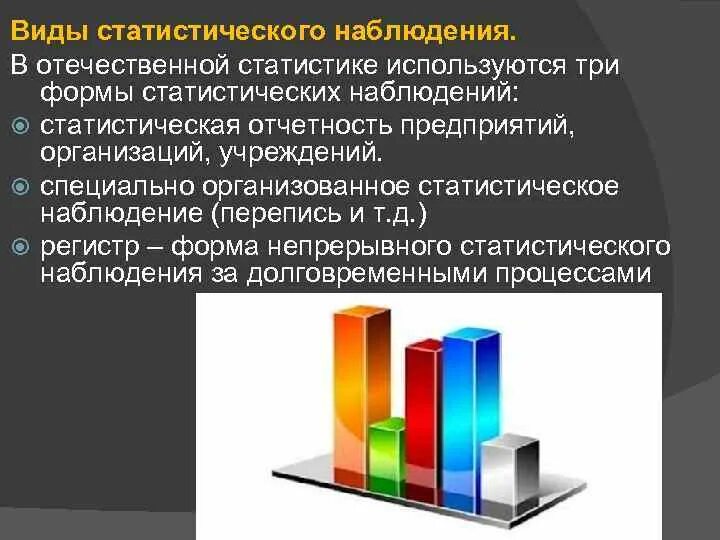 Виды статистического наблюдения.

В отечественной статистике используются три формы статистических наблюдений:

статистическая отчетность предприятий, организаций, учреждений.

специально организованное статистическое наблюдение (перепись и т.д.)

регистр – форма непрерывного статистического наблюдения за долговременными процессами